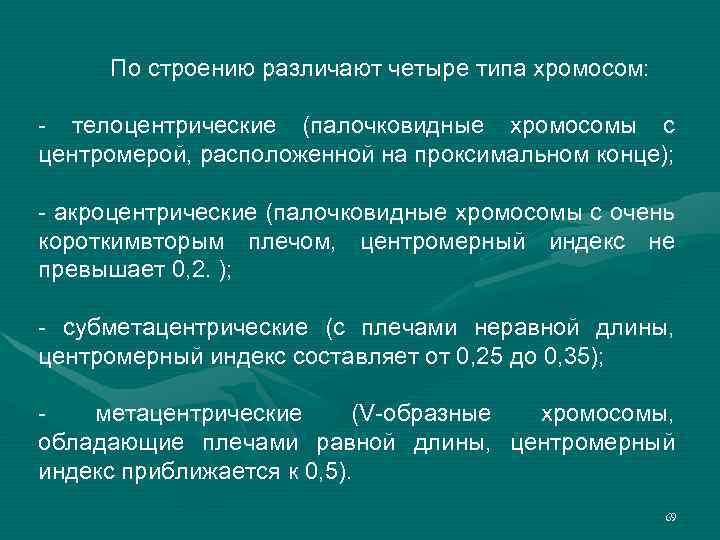 По строению различают четыре типа хромосом:

- телоцентрические (палочковидные хромосомы с центромерой, расположенной на проксимальном конце);

- акроцентрические (палочковидные хромосомы с очень короткимвторым плечом, центромерный индекс не превышает 0,2. );

- субметацентрические (с плечами неравной длины, центромерный индекс составляет от 0,25 до 0,35);

- метацентрические (V-образные хромосомы, обладающие плечами равной длины, центромерный индекс приближается к 0,5).

69